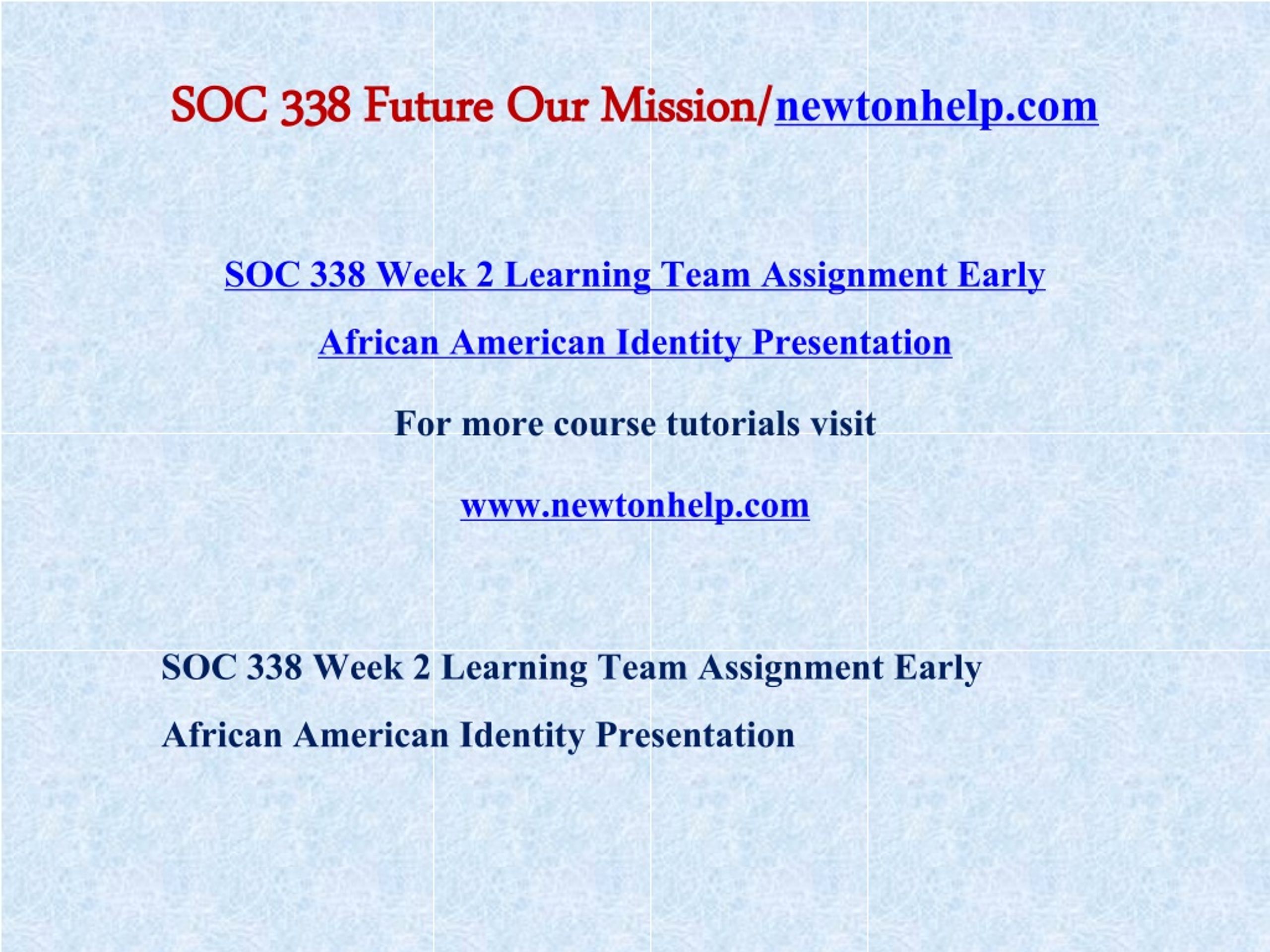 SOC 338 Future Our Mission/newtonhelp.com

SOC 338 Week 2 Learning Team Assignment Early African American Identity Presentation

For more course tutorials visit

www.newtonhelp.com

SOC 338 Week 2 Learning Team Assignment Early African American Identity Presentation